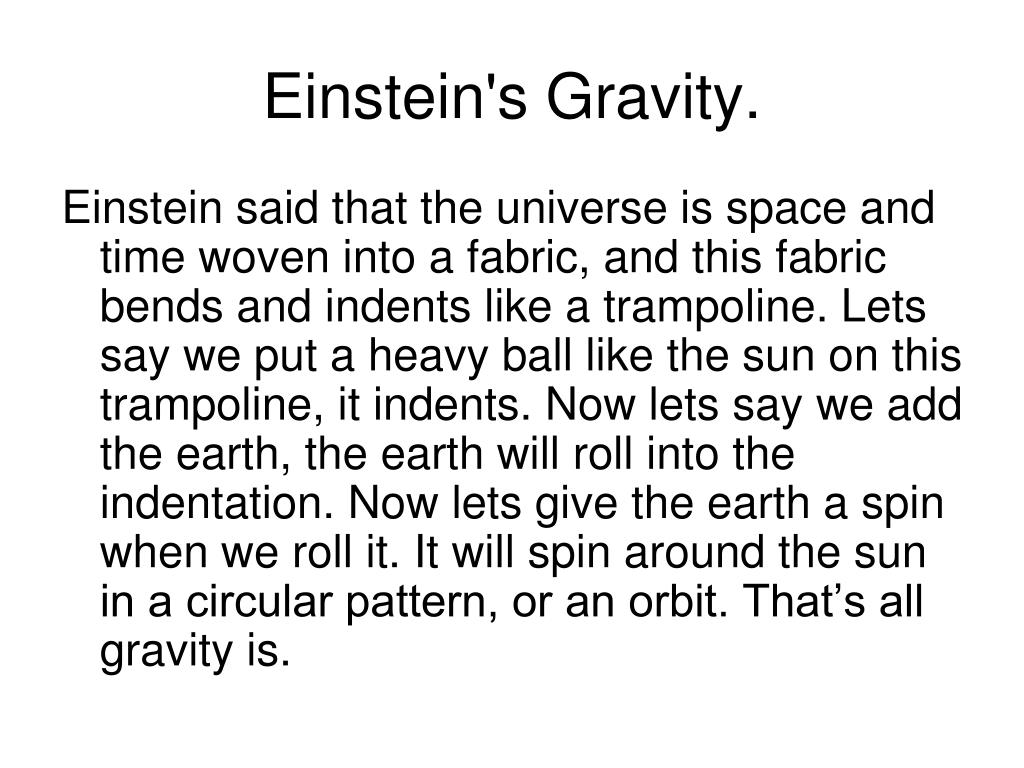 Einstein's Gravity.

Einstein said that the universe is space and time woven into a fabric, and this fabric bends and indents like a trampoline. Lets say we put a heavy ball like the sun on this trampoline, it indents. Now lets say we add the earth, the earth will roll into the indentation. Now lets give the earth a spin when we roll it. It will spin around the sun in a circular pattern, or an orbit. That’s all gravity is.